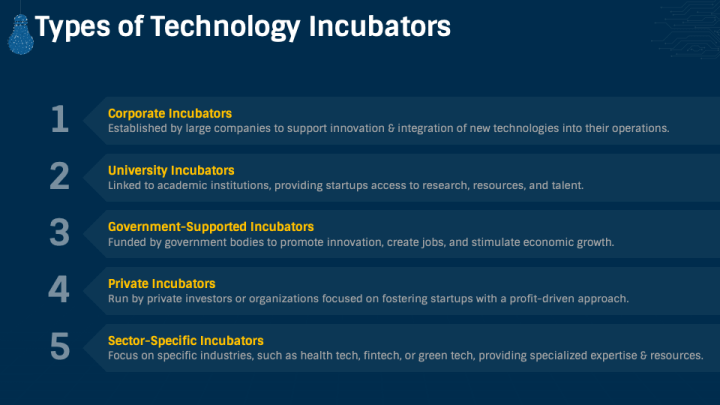 Types of Technology Incubators

1
Corporate Incubators
Established by large companies to support innovation & integration of new technologies into their operations.

2
University Incubators
Linked to academic institutions, providing startups access to research, resources, and talent.

3
Government-Supported Incubators
Funded by government bodies to promote innovation, create jobs, and stimulate economic growth.

4
Private Incubators
Run by private investors or organizations focused on fostering startups with a profit-driven approach.

5
Sector-Specific Incubators
Focus on specific industries, such as health tech, fintech, or green tech, providing specialized expertise & resources.